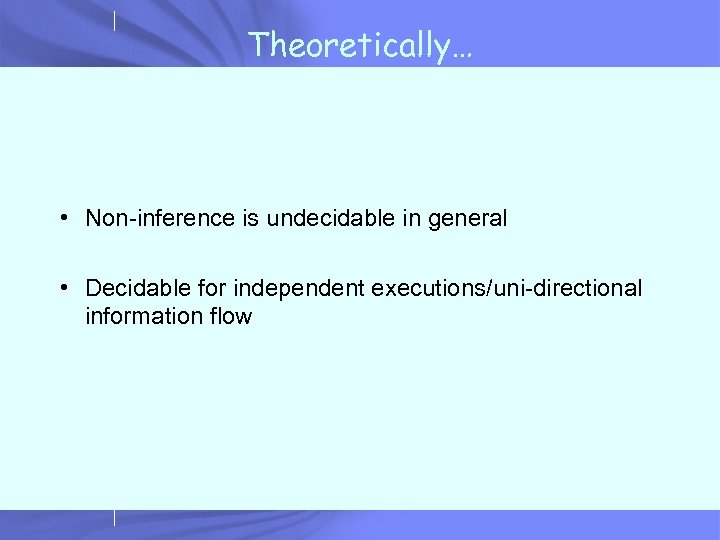 Theoretically…

• Non-inference is undecidable in general

• Decidable for independent executions/uni-directional information flow